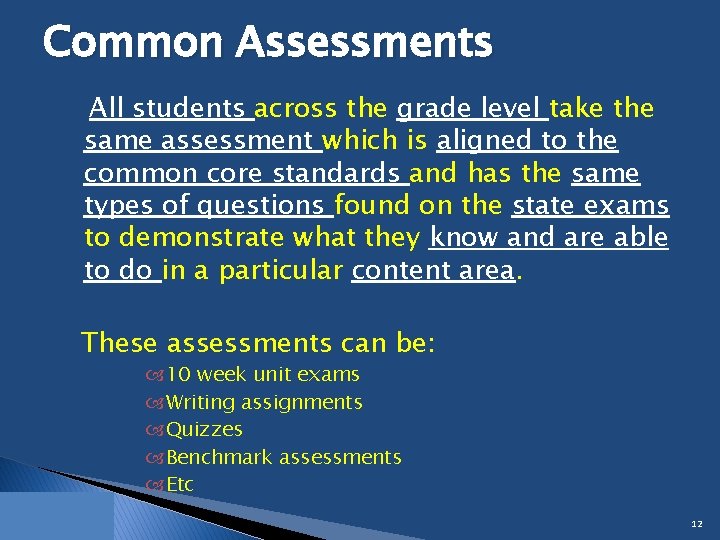 Common Assessments

All students across the grade level take the same assessment which is aligned to the common core standards and has the same types of questions found on the state exams to demonstrate what they know and are able to do in a particular content area.

These assessments can be:

10 week unit exams
Writing assignments
Quizzes
Benchmark assessments
Etc

12